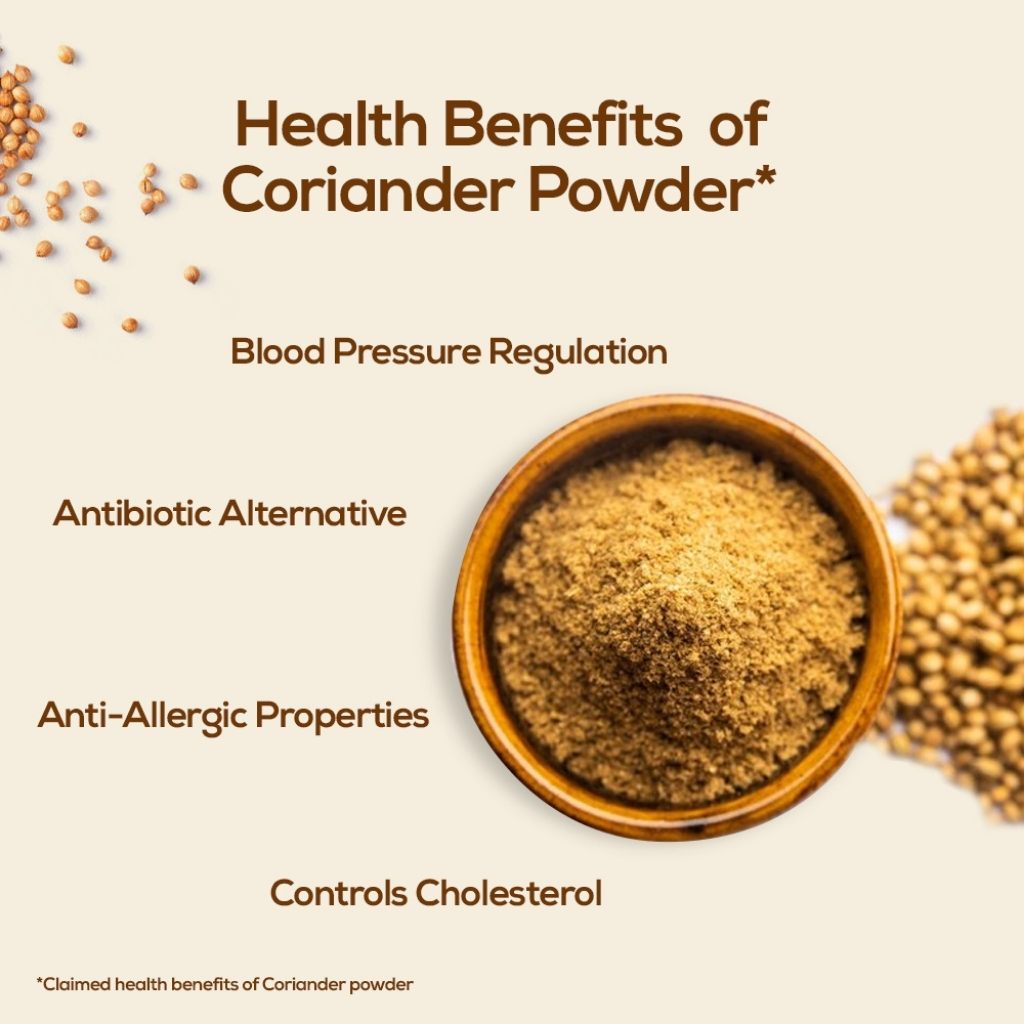 Health Benefits of Coriander Powder*

Blood Pressure Regulation

Antibiotic Alternative

Anti-Allergic Properties

Controls Cholesterol

*Claimed health benefits of Coriander powder